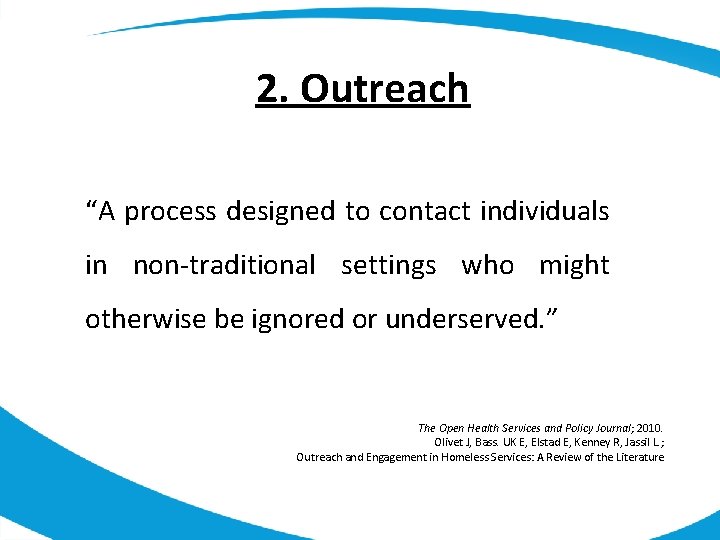 2. Outreach

“A process designed to contact individuals in non-traditional settings who might otherwise be ignored or underserved.”

The Open Health Services and Policy Journal; 2010.
Olivet J, Bass. UK E, Elstad E, Kenney R, Jassil L.;
Outreach and Engagement in Homeless Services: A Review of the Literature